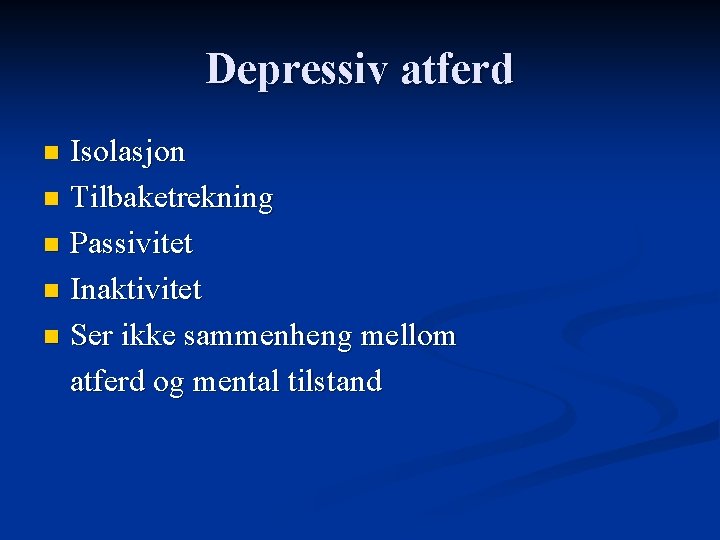 Depressiv atferd

- Isolasjon
- Tilbaketrekning
- Passivitet
- Inaktivitet
- Ser ikke sammenheng mellom atferd og mental tilstand